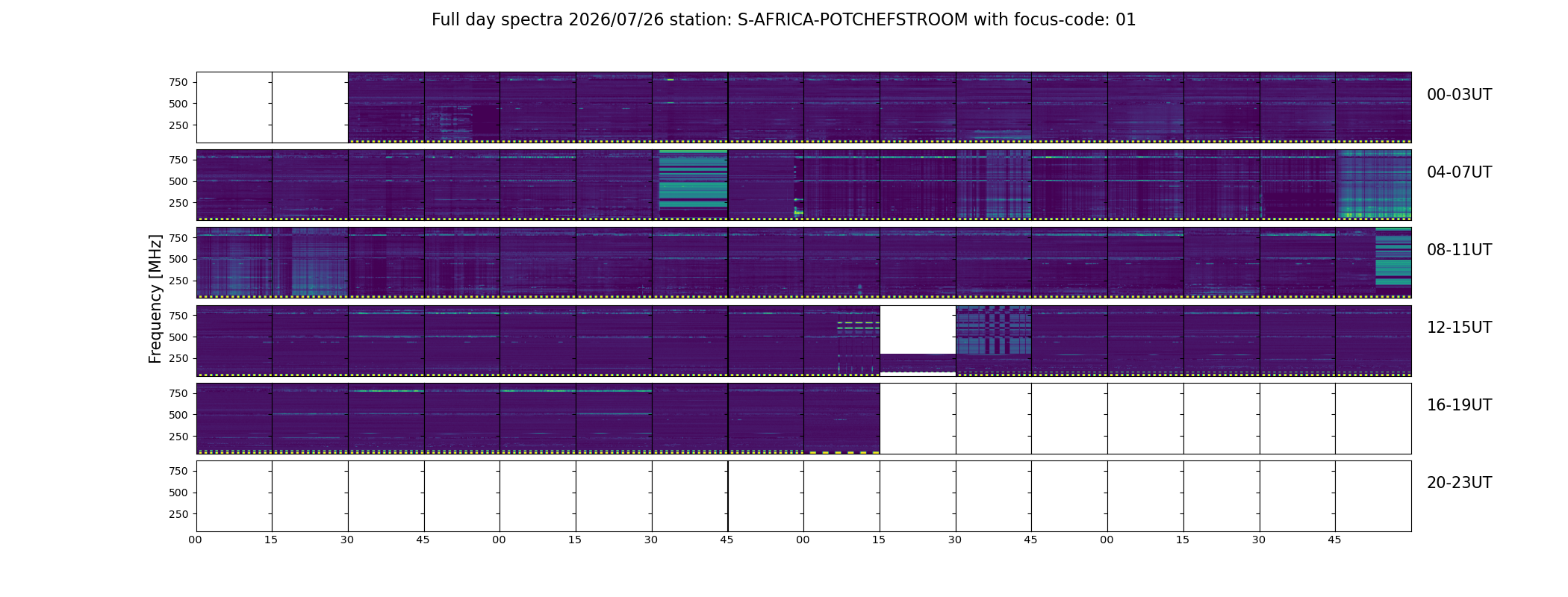 Full day spectra 2026/07/26 station: S-AFRICA-POTCHEFSTROOM with focus-code: 01

Frequency [MHz]

750
500
250
00-03UT

750
500
250
04-07UT

750
500
250
08-11UT

750
500
250
12-15UT

750
500
250
16-19UT

750
500
250
20-23UT

00 15 30 45 00 15 30 45 00 15 30 45 00 15 30 45